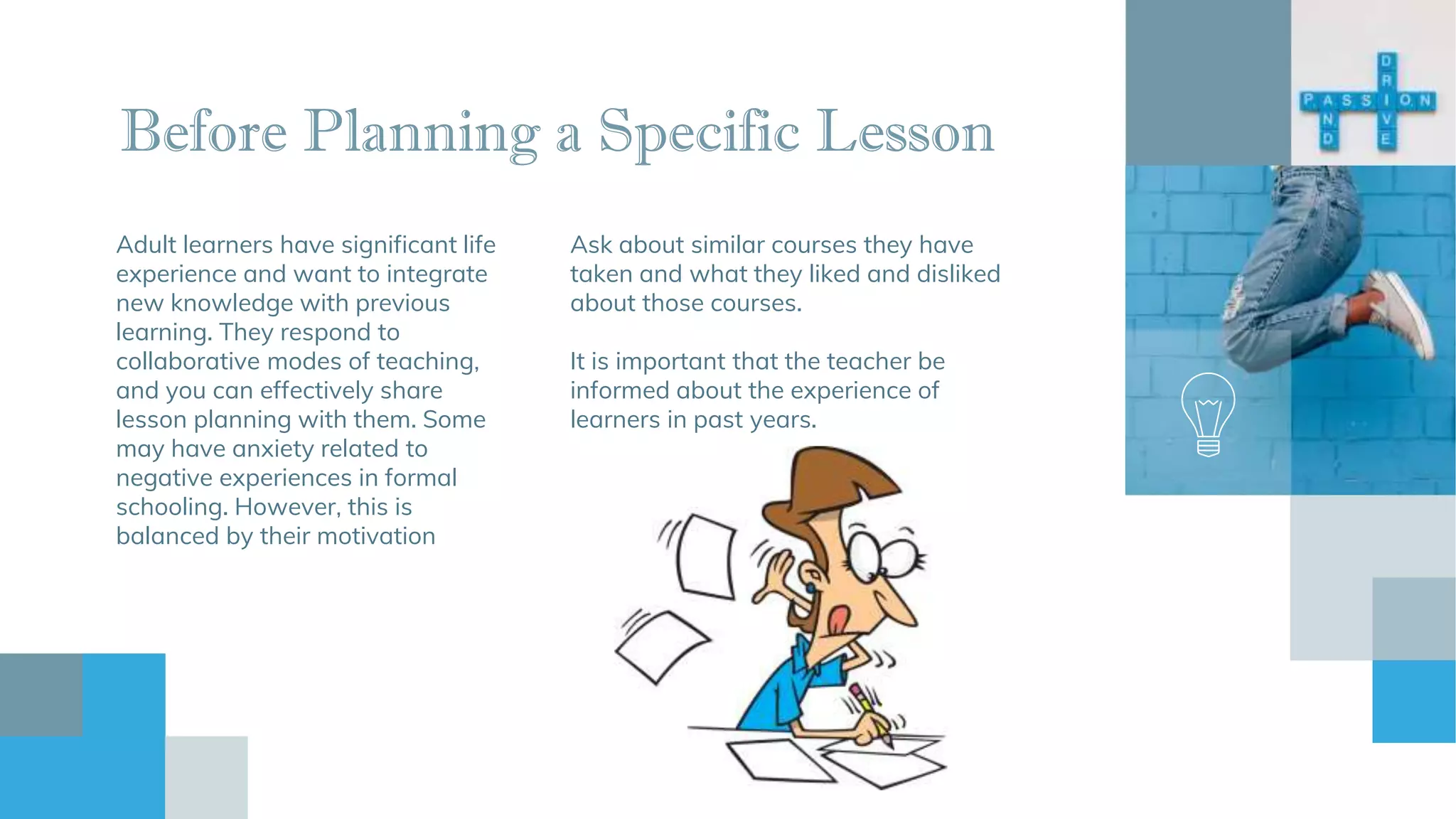 Before Planning a Specific Lesson

Adult learners have significant life experience and want to integrate new knowledge with previous learning. They respond to collaborative modes of teaching, and you can effectively share lesson planning with them. Some may have anxiety related to negative experiences in formal schooling. However, this is balanced by their motivation

Ask about similar courses they have taken and what they liked and disliked about those courses.

It is important that the teacher be informed about the experience of learners in past years.

PASSION
AND
DRIVE